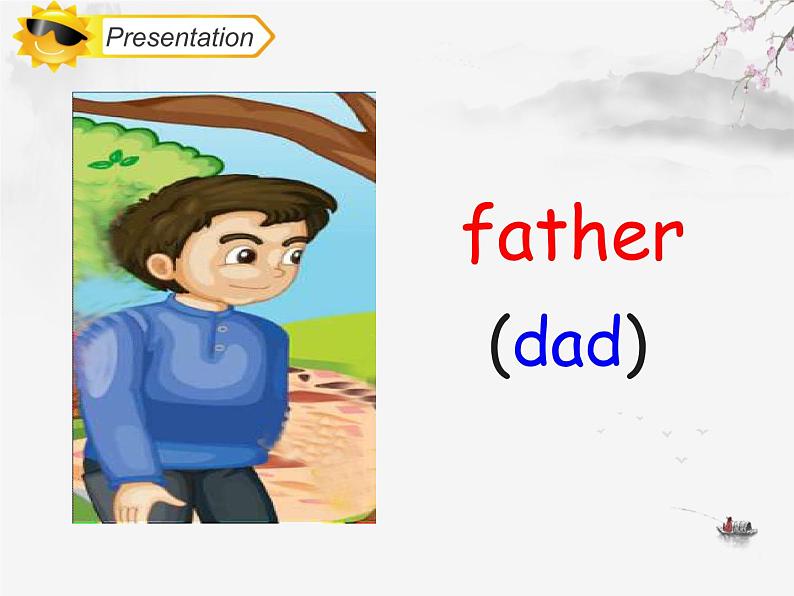 Presentation

father
(dad)